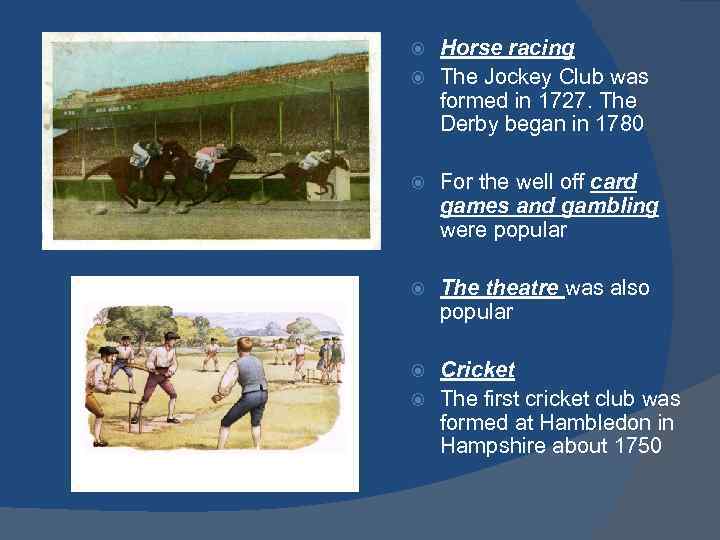 Horse racing

The Jockey Club was formed in 1727. The Derby began in 1780

For the well off card games and gambling were popular

The theatre was also popular

Cricket

The first cricket club was formed at Hambledon in Hampshire about 1750